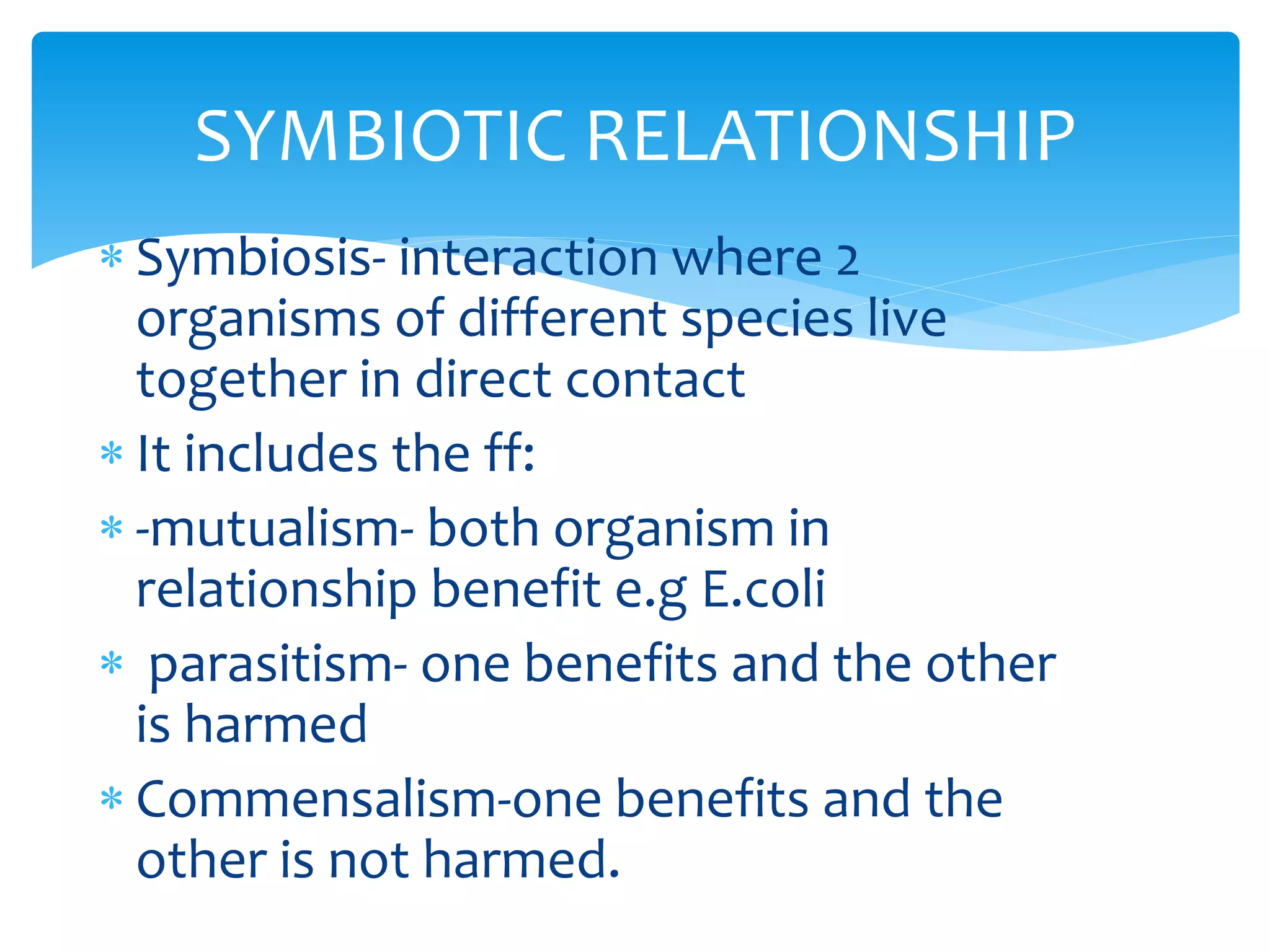 SYMBIOTIC RELATIONSHIP

* Symbiosis- interaction where 2 organisms of different species live together in direct contact
* It includes the ff:
* -mutualism- both organism in relationship benefit e.g E.coli
* parasitism- one benefits and the other is harmed
* Commensalism-one benefits and the other is not harmed.